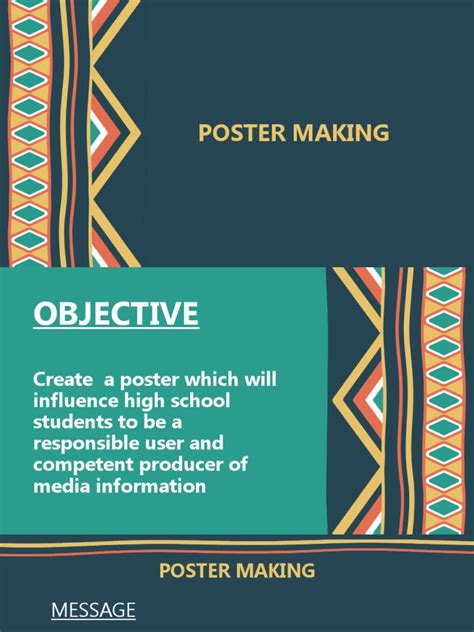 POSTER MAKING

OBJECTIVE

Create  a poster which will influence high school students to be a responsible user and competent producer of media information

POSTER MAKING

MESSAGE